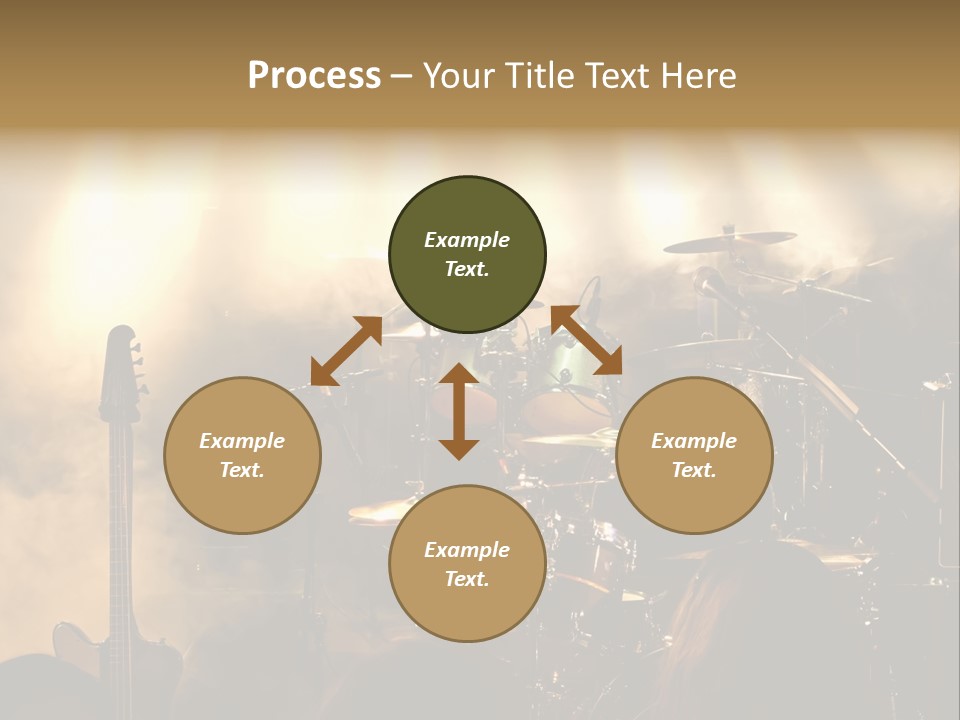 Process – Your Title Text Here

Example Text.

Example Text.

Example Text.

Example Text.